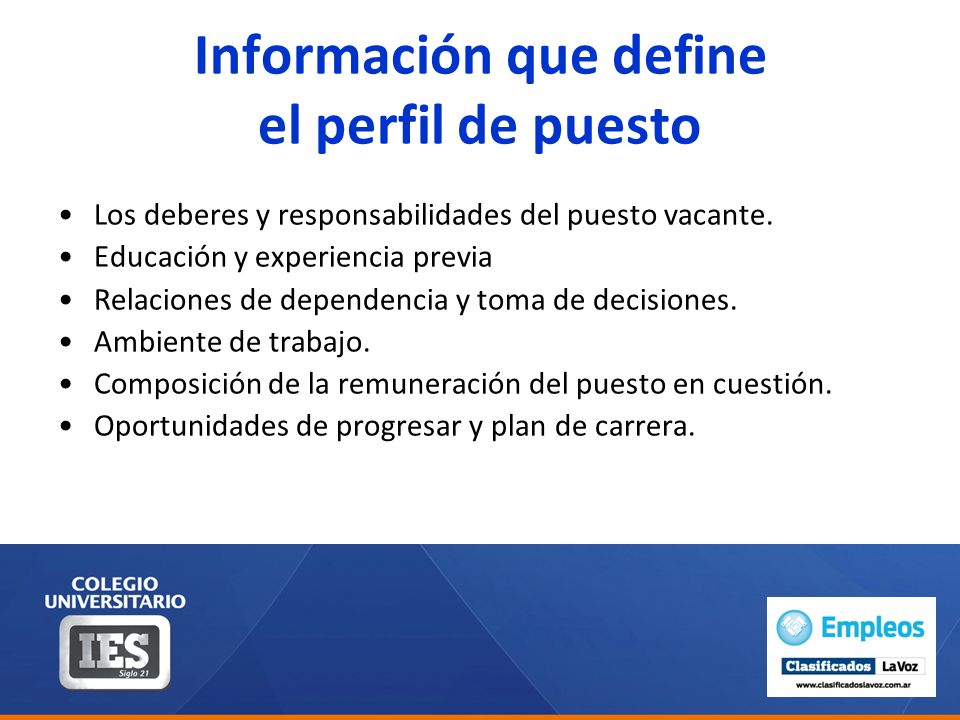 Información que define el perfil de puesto

• Los deberes y responsabilidades del puesto vacante.
• Educación y experiencia previa
• Relaciones de dependencia y toma de decisiones.
• Ambiente de trabajo.
• Composición de la remuneración del puesto en cuestión.
• Oportunidades de progresar y plan de carrera.

COLEGIO UNIVERSITARIO
IES
Siglo 21

Empleos
Clasificados LaVoz
www.clasificadoslavoz.com.ar